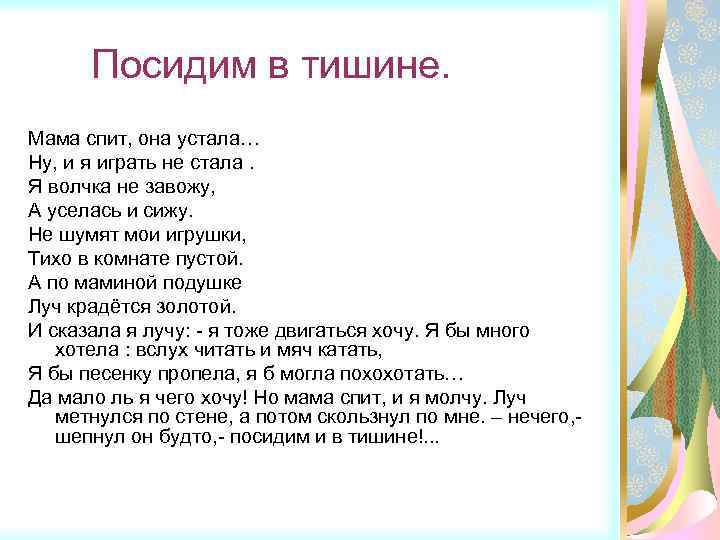 Посидим в тишине.

Мама спит, она устала…
Ну, и я играть не стала .
Я волчка не завожу,
А уселась и сижу.
Не шумят мои игрушки,
Тихо в комнате пустой.
А по маминой подушке
Луч крадётся золотой.
И сказала я лучу: - я тоже двигаться хочу. Я бы много хотела : вслух читать и мяч катать,
Я бы песенку пропела, я б могла похохотать…
Да мало ль я чего хочу! Но мама спит, и я молчу. Луч метнулся по стене, а потом скользнул по мне. – нечего,- шепнул он будто,- посидим и в тишине!...